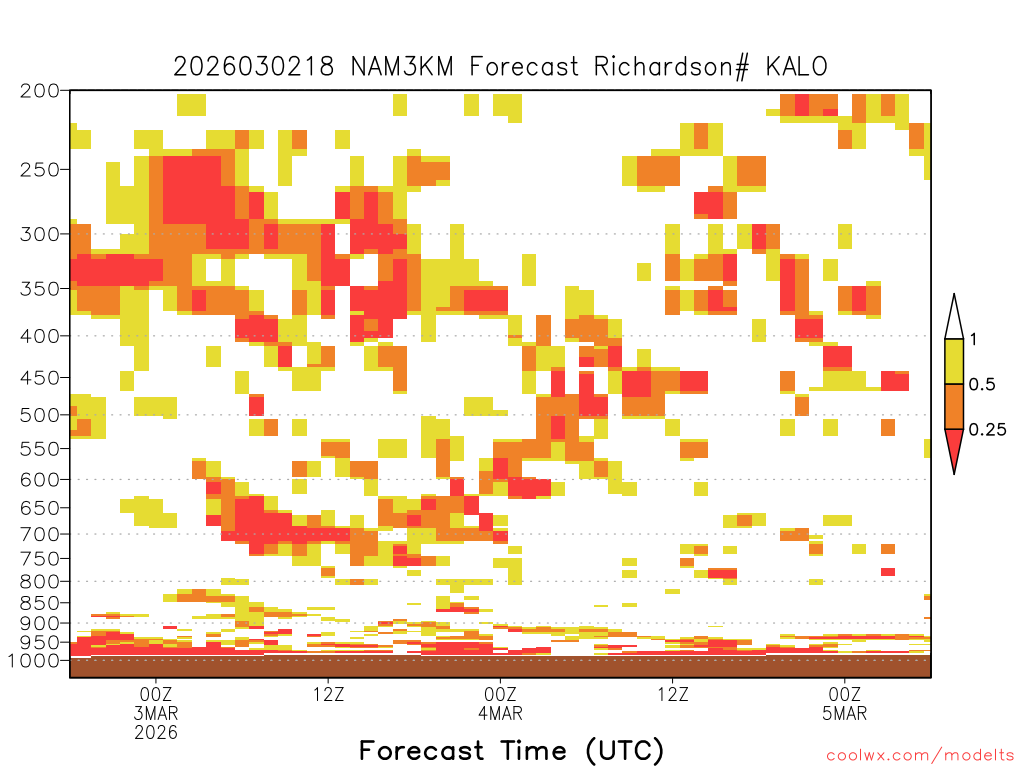 2026030218 NAM3KM Forecast Richardson# KALO

200
250
300
350
400
450
500
550
600
650
700
750
800
850
900
950
1000

1
0.5
0.25

00Z
3MAR
2026
12Z
00Z
4MAR
12Z
00Z
5MAR

Forecast Time (UTC)

coolwx.com/modelts